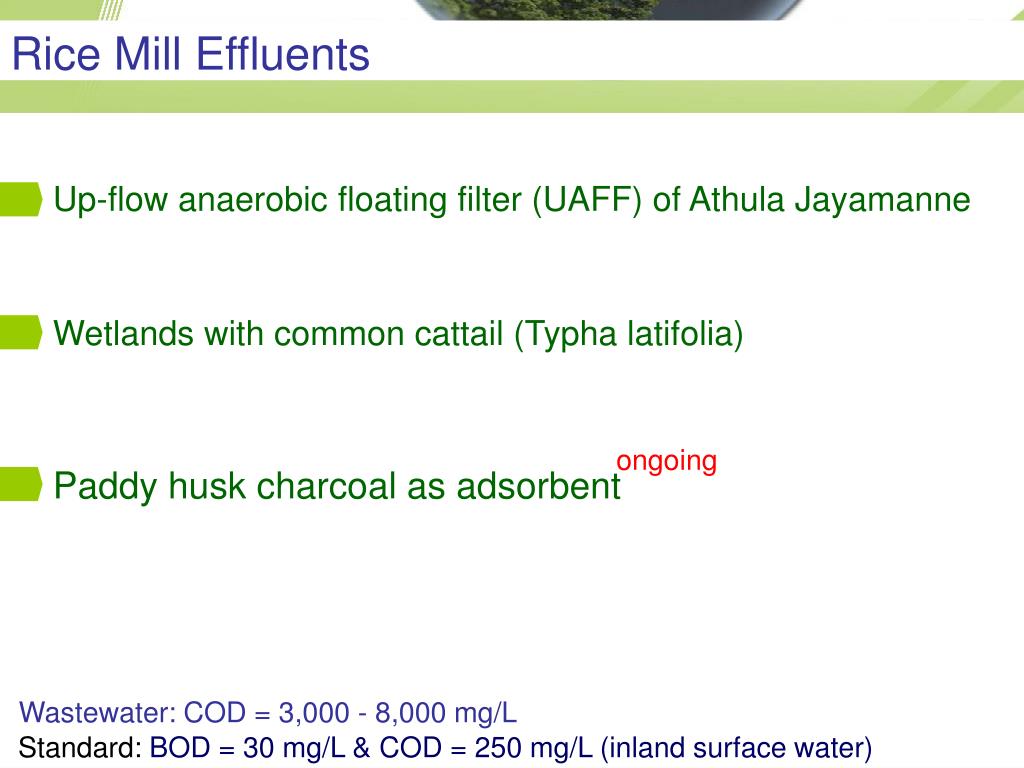 Rice Mill Effluents

Up-flow anaerobic floating filter (UAFF) of Athula Jayamanne

Wetlands with common cattail (Typha latifolia)

Paddy husk charcoal as adsorbent ongoing

Wastewater: COD = 3,000 - 8,000 mg/L
Standard: BOD = 30 mg/L & COD = 250 mg/L (inland surface water)